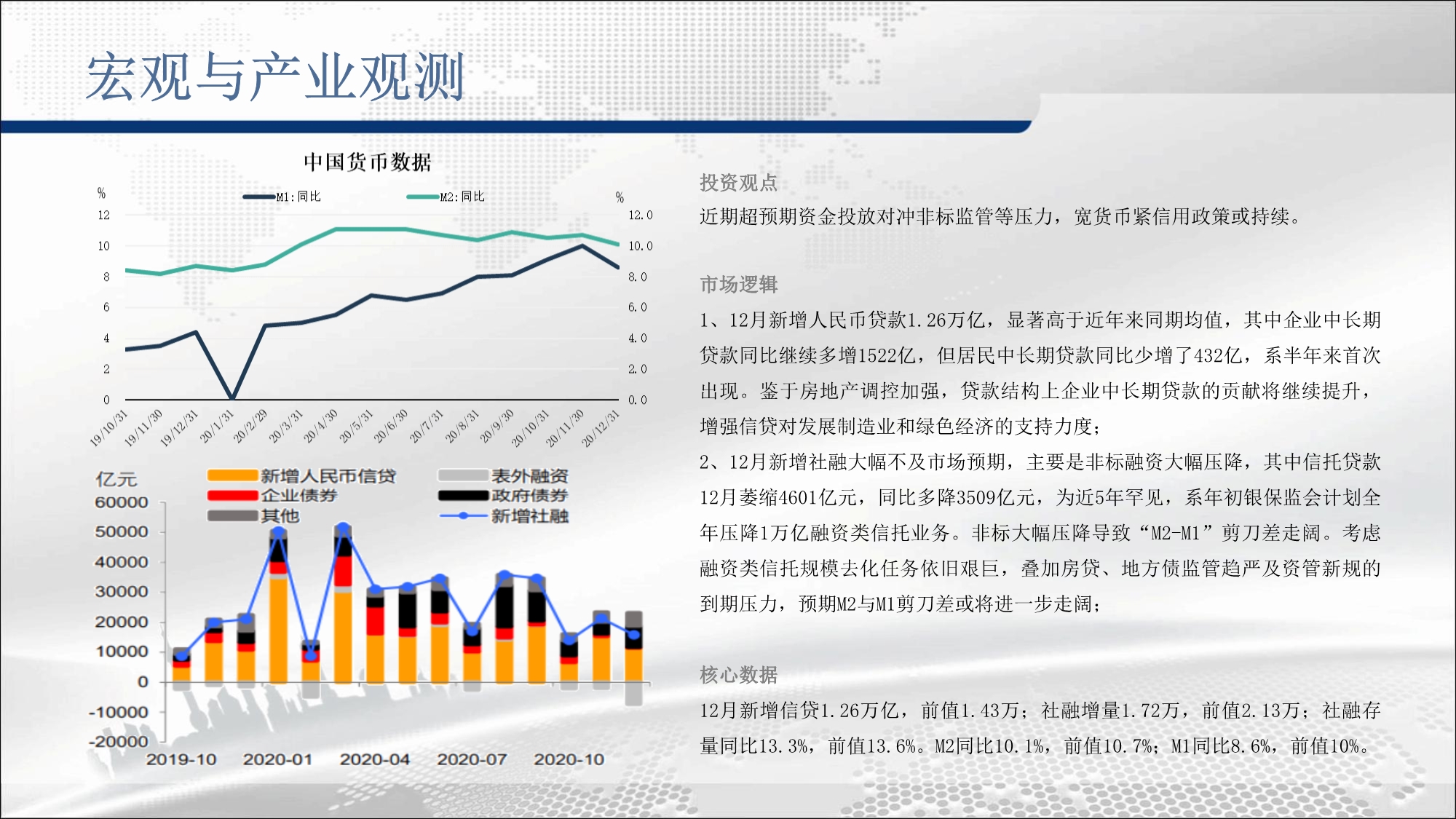 宏观与产业观测

中国货币数据

%

M1:同比

M2:同比

%

12
10
8
6
4
2
0

12.0
10.0
8.0
6.0
4.0
2.0
0.0

19/10/31
19/11/30
19/12/31
20/1/31
20/2/29
20/3/31
20/4/30
20/5/31
20/6/30
20/7/31
20/8/31
20/9/30
20/10/31
20/11/30
20/12/31

亿元

新增人民币信贷
企业债券
其他
表外融资
政府债券
新增社融

60000
50000
40000
30000
20000
10000
0
-10000
-20000

2019-10
2020-01
2020-04
2020-07
2020-10

投资观点

近期超预期资金投放对冲非标监管等压力，宽货币紧信用政策或持续。

市场逻辑

1、12月新增人民币贷款1.26万亿，显著高于近年来同期均值，其中企业中长期贷款同比继续多增1522亿，但居民中长期贷款同比少增了432亿，系半年来首次出现。鉴于房地产调控加强，贷款结构上企业中长期贷款的贡献将继续提升，增强信贷对发展制造业和绿色经济的支持力度；

2、12月新增社融大幅不及市场预期，主要是非标融资大幅压降，其中信托贷款12月萎缩4601亿元，同比多降3509亿元，为近5年罕见，系年初银保监会计划全年压降1万亿融资类信托业务。非标大幅压降导致“M2-M1”剪刀差走阔。考虑融资类信托规模去化任务依旧艰巨，叠加房贷、地方债监管趋严及资管新规的到期压力，预期M2与M1剪刀差或将进一步走阔；

核心数据

12月新增信贷1.26万亿，前值1.43万；社融增量1.72万，前值2.13万；社融存量同比13.3%，前值13.6%。M2同比10.1%，前值10.7%；M1同比8.6%，前值10%。